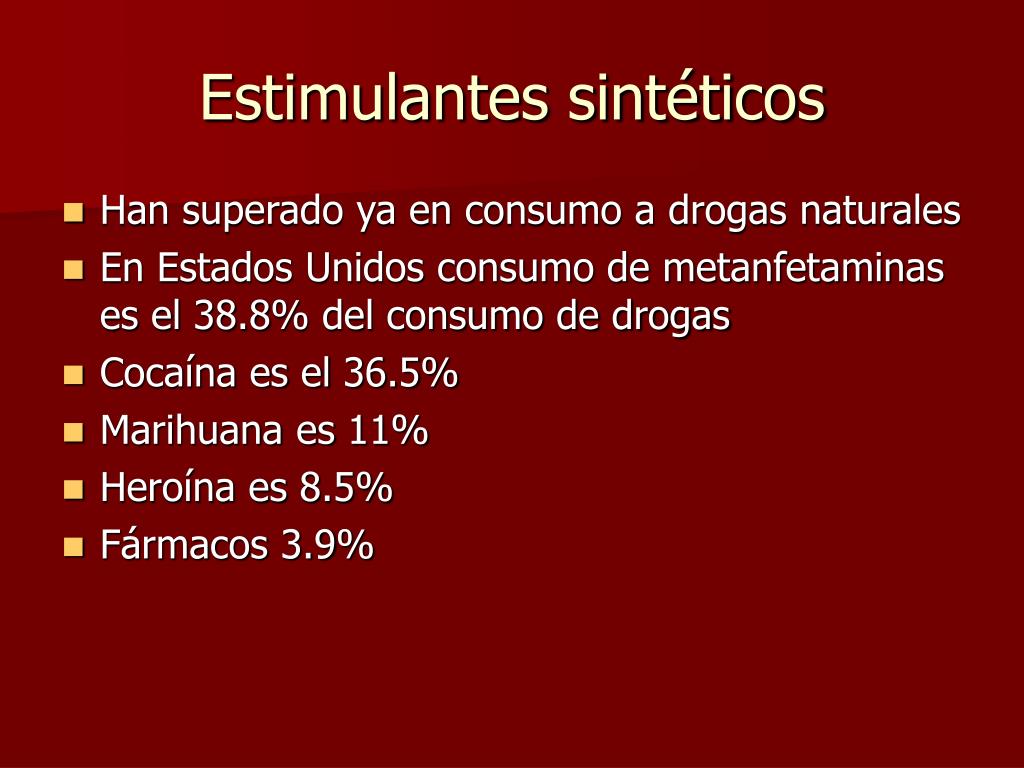 Estimulantes sintéticos

- Han superado ya en consumo a drogas naturales
- En Estados Unidos consumo de metanfetaminas es el 38.8% del consumo de drogas
- Cocaína es el 36.5%
- Marihuana es 11%
- Heroína es 8.5%
- Fármacos 3.9%